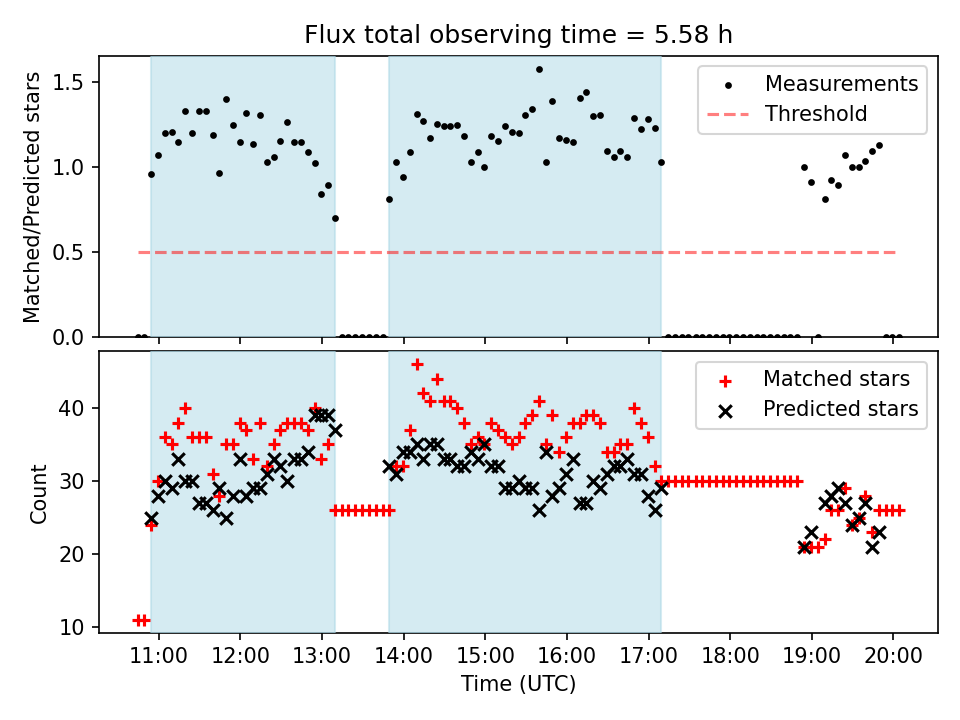 Flux total observing time = 5.58 h

Matched/Predicted stars

1.5
1.0
0.5
0.0

Measurements
Threshold

Count

40
30
20
10

Matched stars
Predicted stars

11:00 12:00 13:00 14:00 15:00 16:00 17:00 18:00 19:00 20:00

Time (UTC)